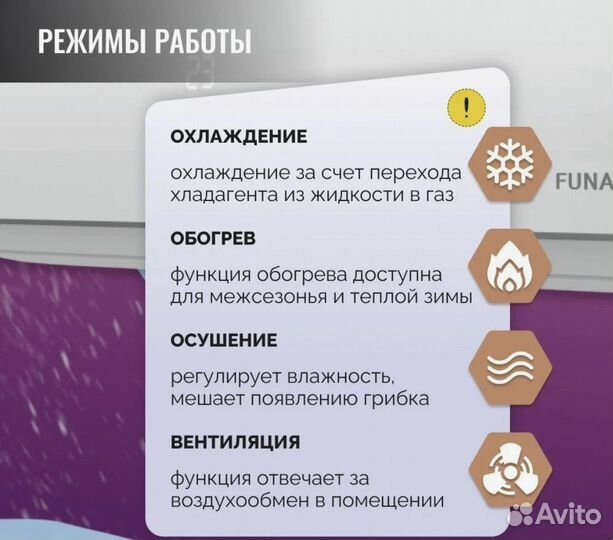 РЕЖИМЫ РАБОТЫ

!

ОХЛАЖДЕНИЕ

охлаждение за счет перехода хладагента из жидкости в газ

FUNA

ОБОГРЕВ

функция обогрева доступна для межсезонья и теплой зимы

ОСУШЕНИЕ

регулирует влажность, мешает появлению грибка

ВЕНТИЛЯЦИЯ

функция отвечает за воздухообмен в помещении

Avito